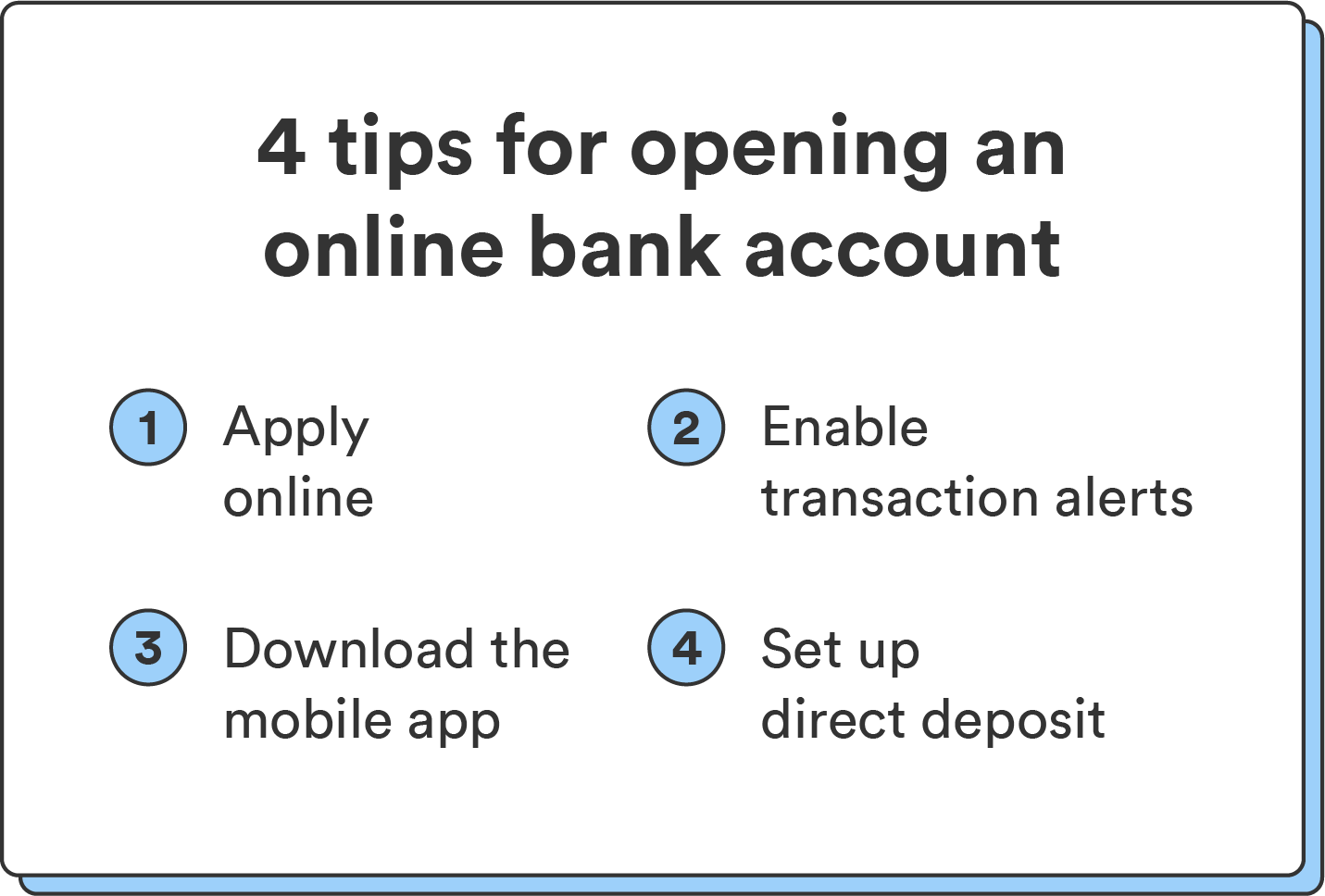 4 tips for opening an online bank account

1 Apply online

2 Enable transaction alerts

3 Download the mobile app

4 Set up direct deposit